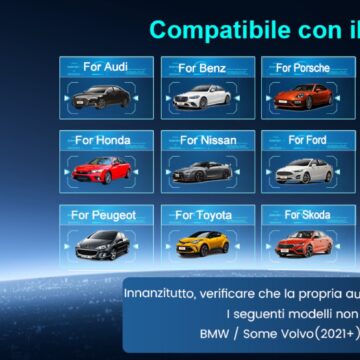 Compatibile con il

For Audi
For Benz
For Porsche
For Honda
For Nissan
For Ford
For Peugeot
For Toyota
For Skoda

Innanzitutto, verificare che la propria au
I seguenti modelli non
BMW / Some Volvo(2021+)